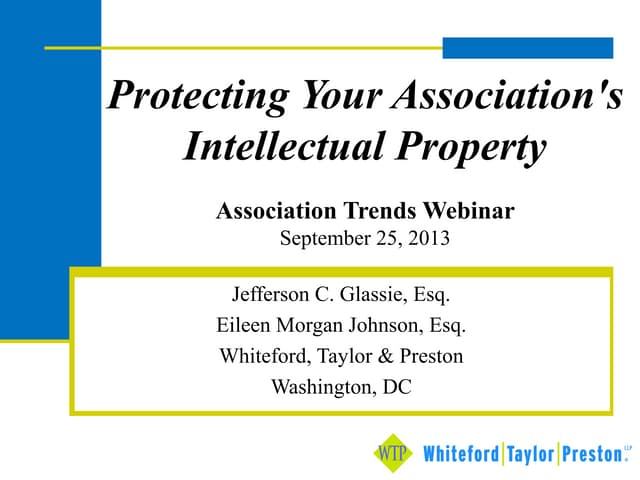 Protecting Your Association's Intellectual Property

Association Trends Webinar
September 25, 2013

Jefferson C. Glassie, Esq.
Eileen Morgan Johnson, Esq.
Whiteford, Taylor & Preston
Washington, DC

WTP Whiteford | Taylor | Preston LLP